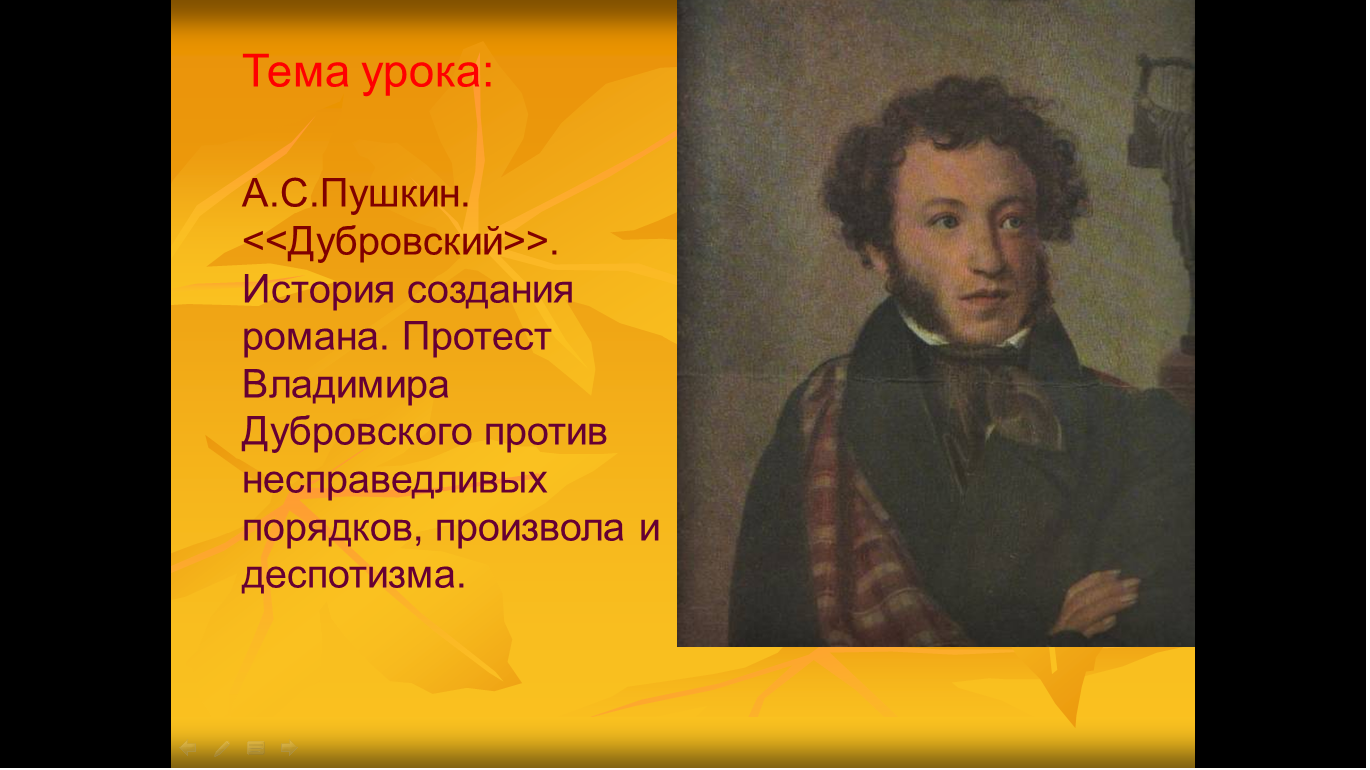 Тема урока:

А.С.Пушкин. <<Дубровский>>. История создания романа. Протест Владимира Дубровского против несправедливых порядков, произвола и деспотизма.